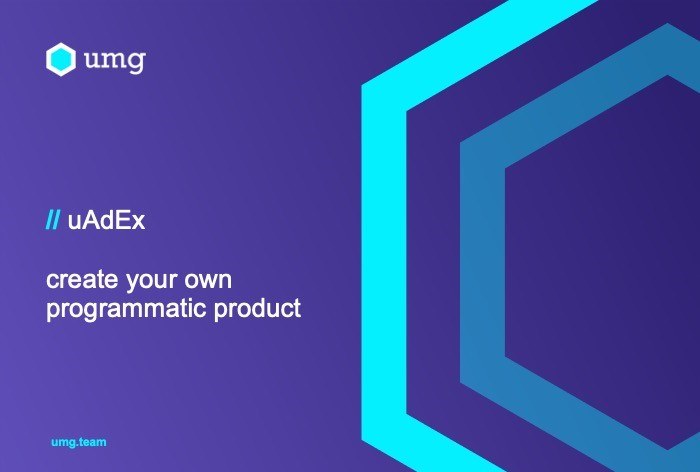 umg

// uAdEx

create your own programmatic product

umg.team